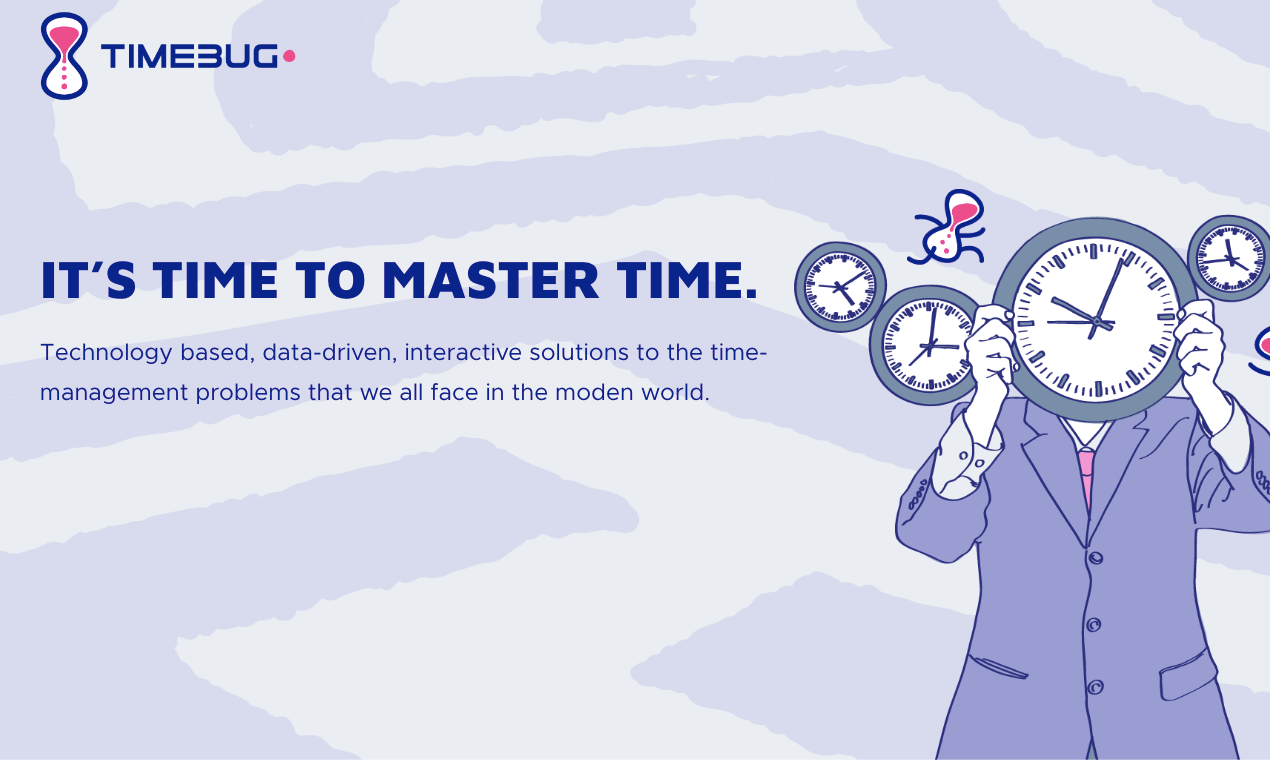 TIMEBUG

IT'S TIME TO MASTER TIME.

Technology based, data-driven, interactive solutions to the time-management problems that we all face in the moden world.